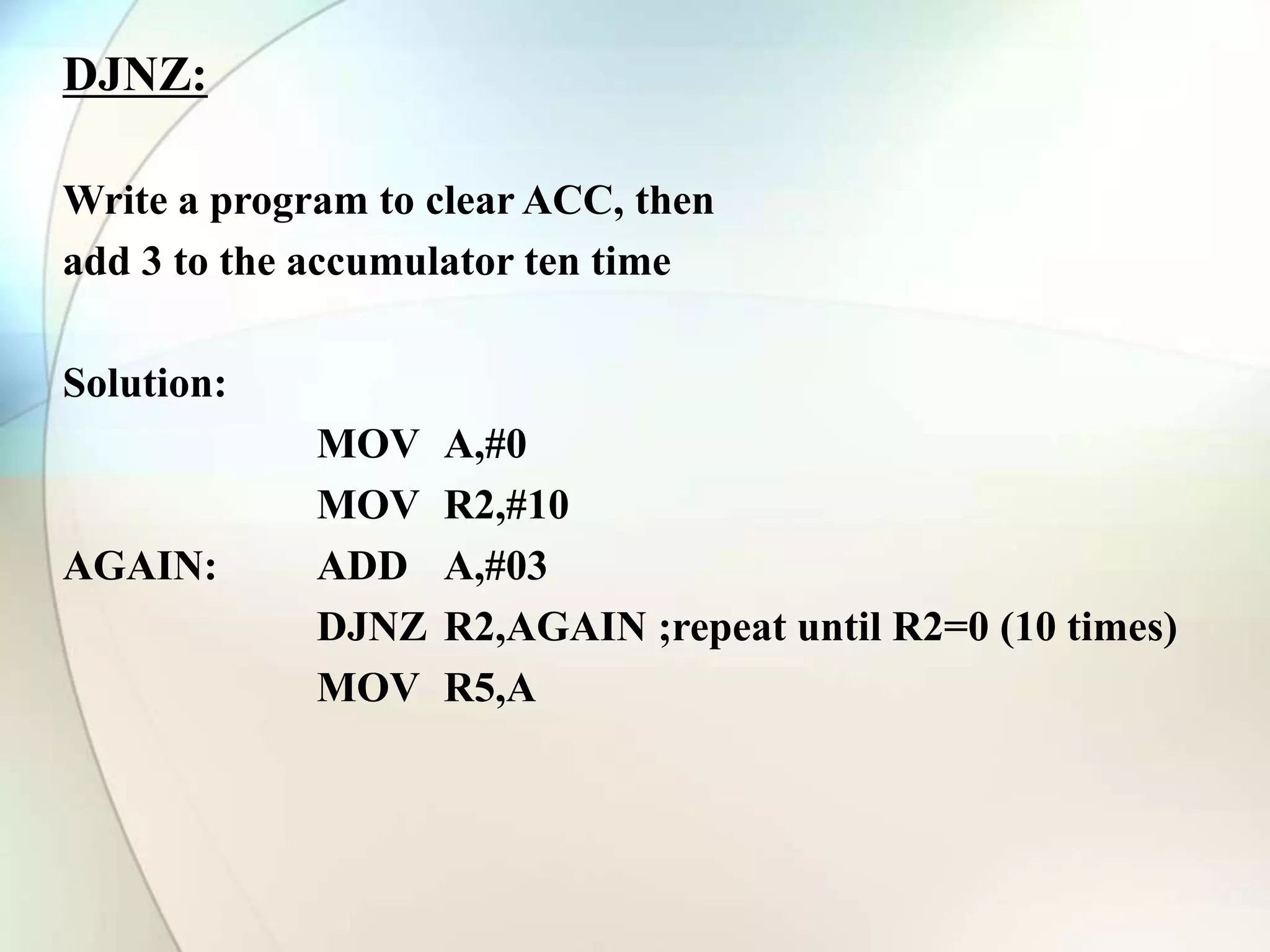 DJNZ:

Write a program to clear ACC, then add 3 to the accumulator ten time

Solution:

MOV A,#0
MOV R2,#10
AGAIN: ADD A,#03
DJNZ R2,AGAIN ;repeat until R2=0 (10 times)
MOV R5,A